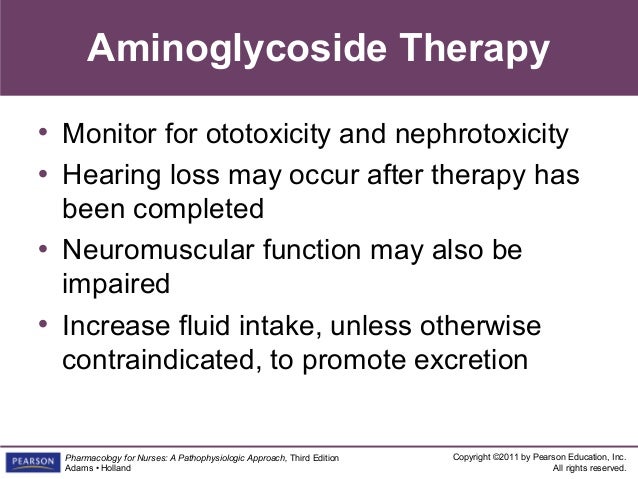 Aminoglycoside Therapy

• Monitor for ototoxicity and nephrotoxicity
• Hearing loss may occur after therapy has been completed
• Neuromuscular function may also be impaired
• Increase fluid intake, unless otherwise contraindicated, to promote excretion

PEARSON

Pharmacology for Nurses: A Pathophysiologic Approach, Third Edition
Adams • Holland

Copyright ©2011 by Pearson Education, Inc.
All rights reserved.